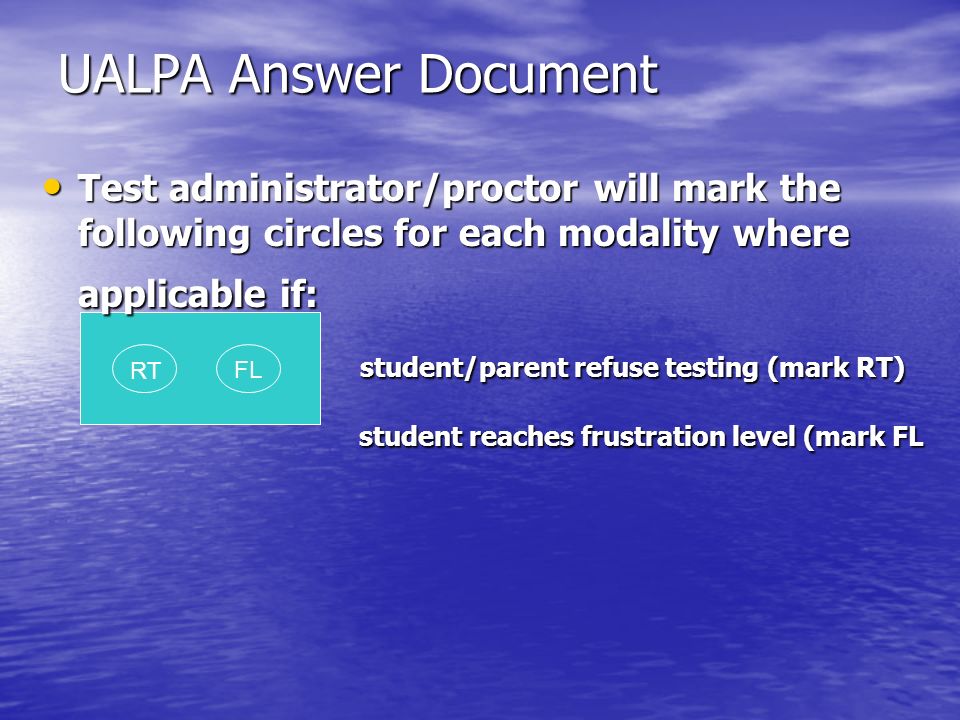 UALPA Answer Document

• Test administrator/proctor will mark the following circles for each modality where applicable if:

RT FL

student/parent refuse testing (mark RT)

student reaches frustration level (mark FL